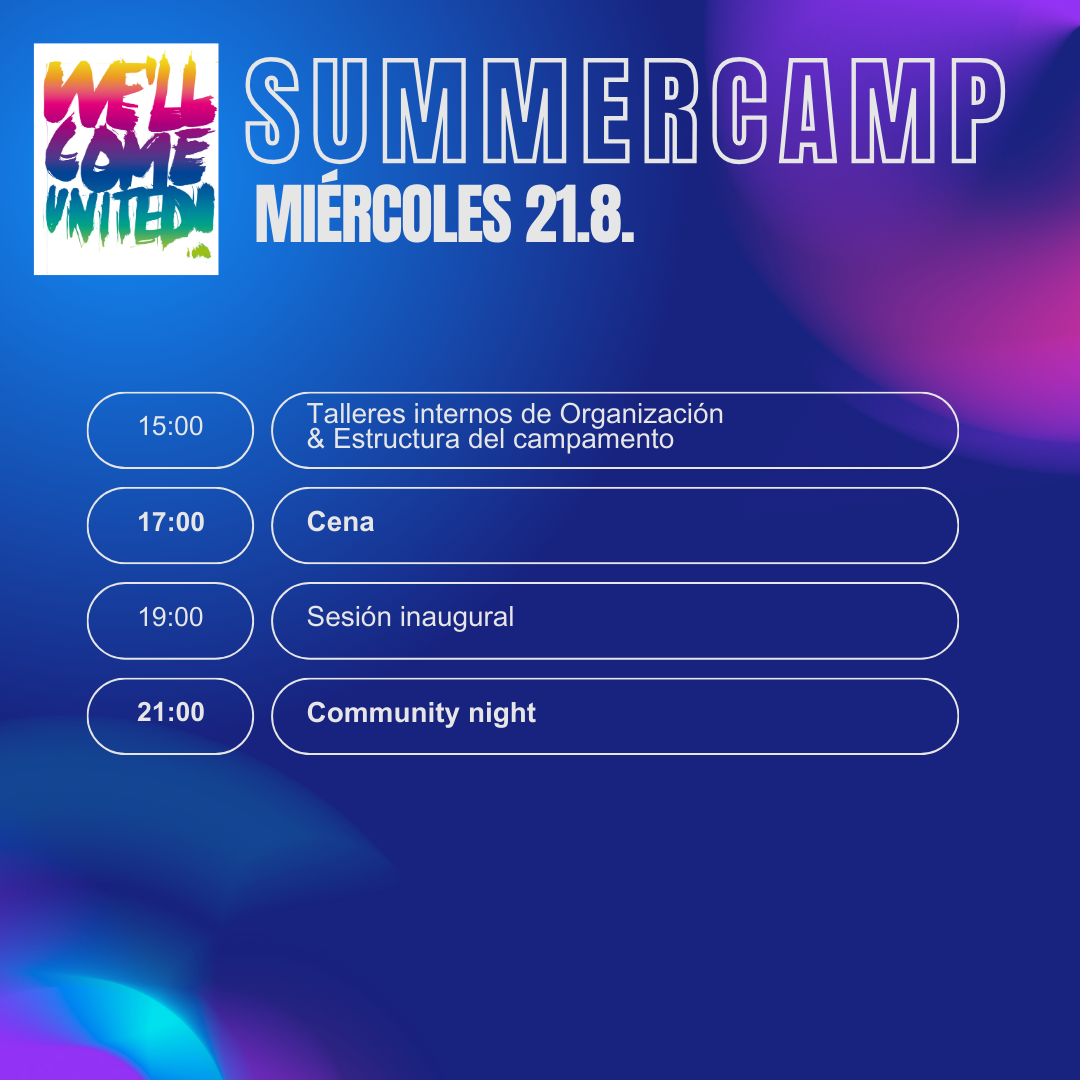 WE'LL COME UNITED!

SUMMERCAMP
MIÉRCOLES 21.8.

15:00
Talleres internos de Organización & Estructura del campamento

17:00
Cena

19:00
Sesión inaugural

21:00
Community night